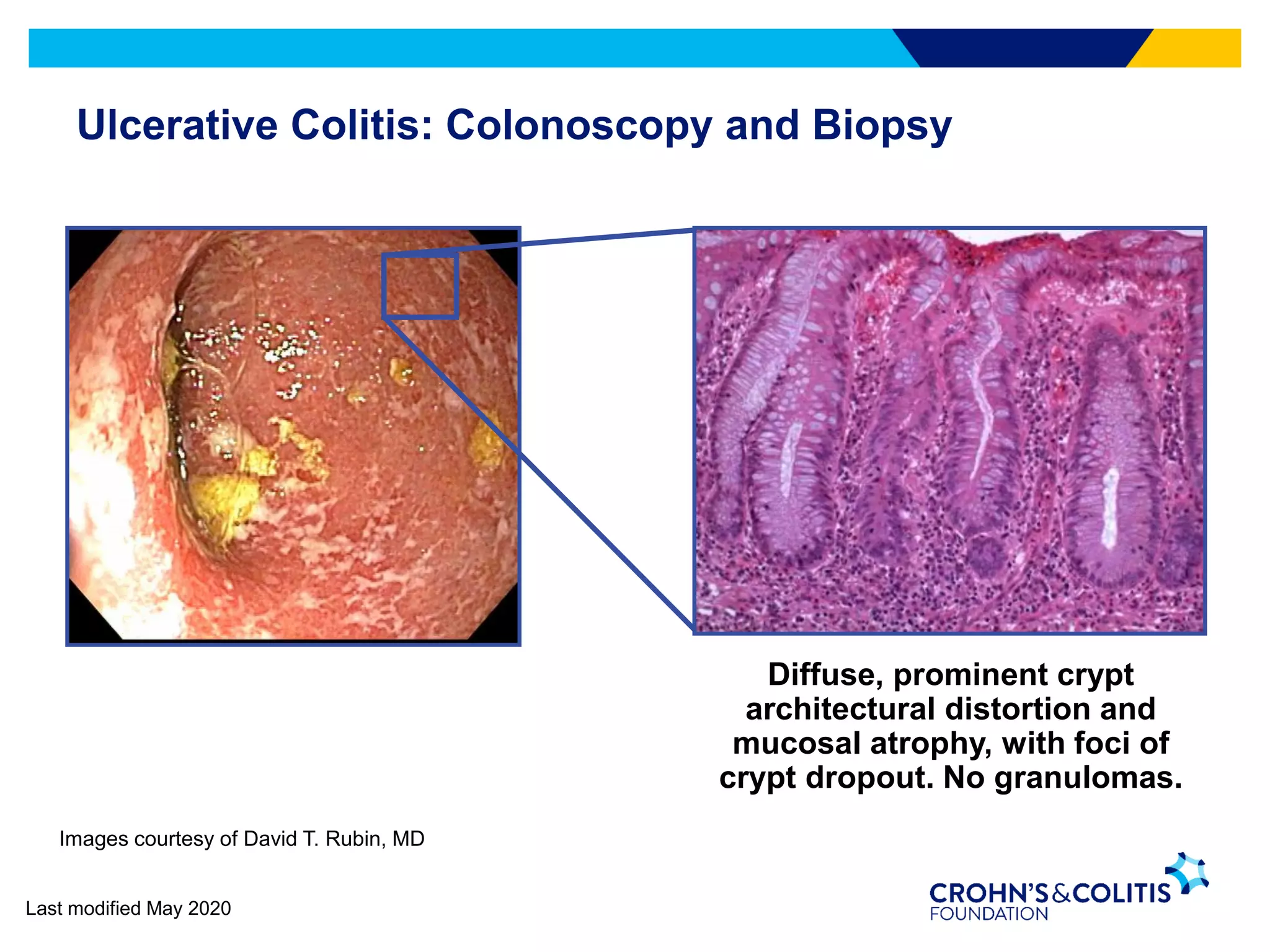 Ulcerative Colitis: Colonoscopy and Biopsy

Diffuse, prominent crypt architectural distortion and mucosal atrophy, with foci of crypt dropout. No granulomas.

Images courtesy of David T. Rubin, MD

Last modified May 2020

CROHN'S&COLITIS FOUNDATION